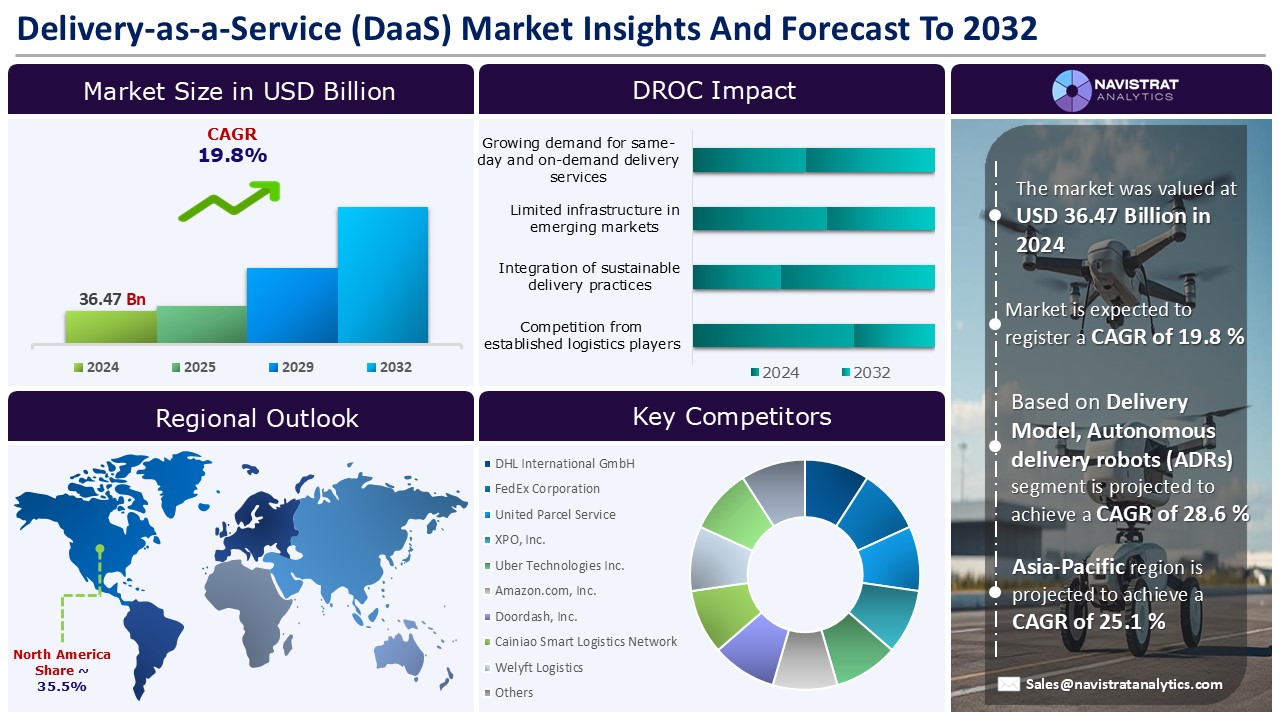 Delivery-as-a-Service (DaaS) Market Insights And Forecast To 2032

Market Size in USD Billion

CAGR
19.8%

36.47 Bn

2024 2025 2029 2032

DROC Impact

Growing demand for same-day and on-demand delivery services

Limited infrastructure in emerging markets

Integration of sustainable delivery practices

Competition from established logistics players

2024 2032

NAVISTRAT ANALYTICS

The market was valued at USD 36.47 Billion in 2024

Market is expected to register a CAGR of 19.8 %

Based on Delivery Model, Autonomous delivery robots (ADRs) segment is projected to achieve a CAGR of 28.6 %

Asia-Pacific region is projected to achieve a CAGR of 25.1 %

Sales@navistratanalytics.com

Regional Outlook

North America Share ~ 35.5%

Key Competitors

DHL International GmbH
FedEx Corporation
United Parcel Service
XPO, Inc.
Uber Technologies Inc.
Amazon.com, Inc.
Doordash, Inc.
Cainiao Smart Logistics Network
Welyft Logistics
Others